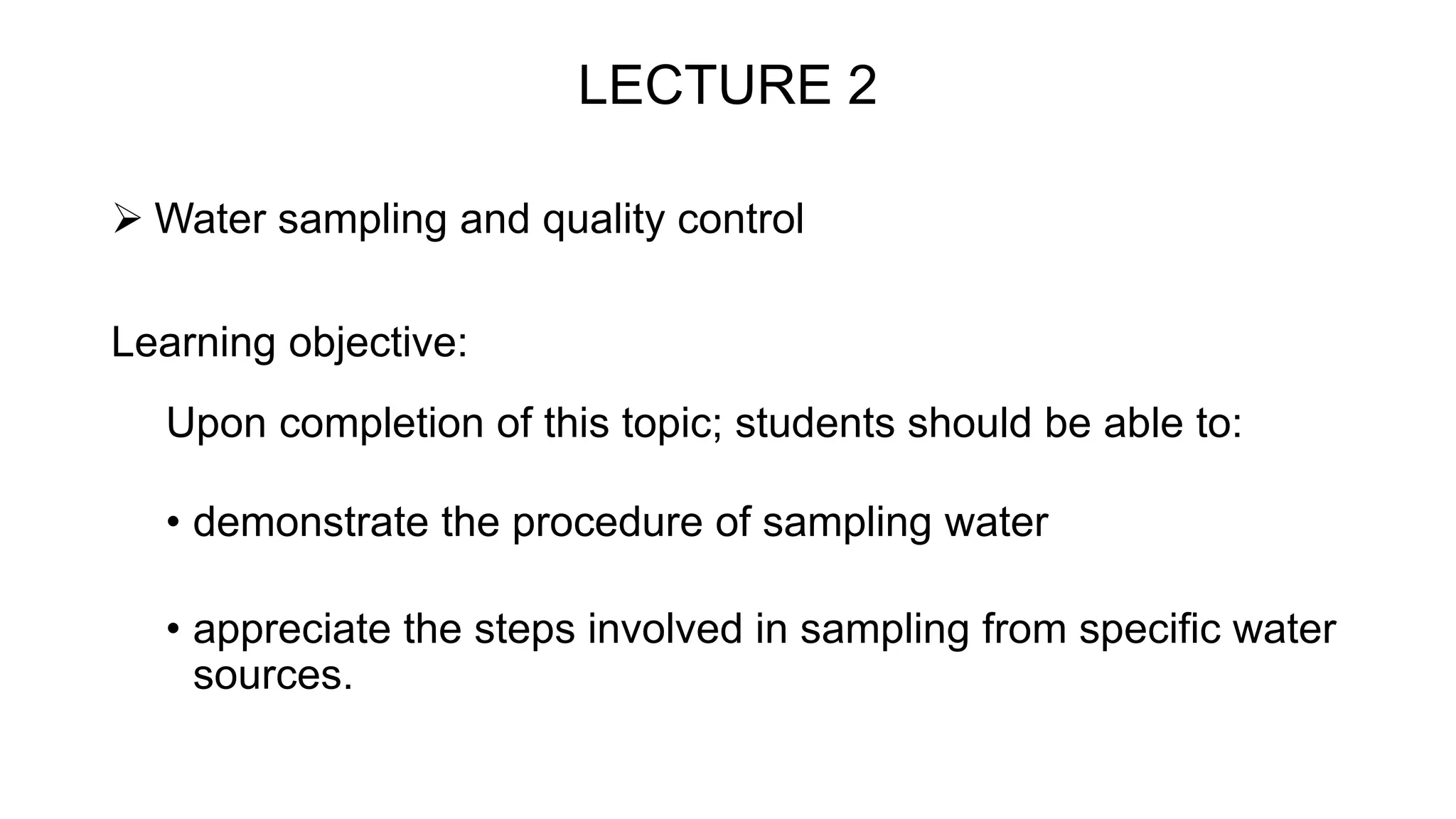 LECTURE 2

➢ Water sampling and quality control

Learning objective:

Upon completion of this topic; students should be able to:

• demonstrate the procedure of sampling water

• appreciate the steps involved in sampling from specific water sources.